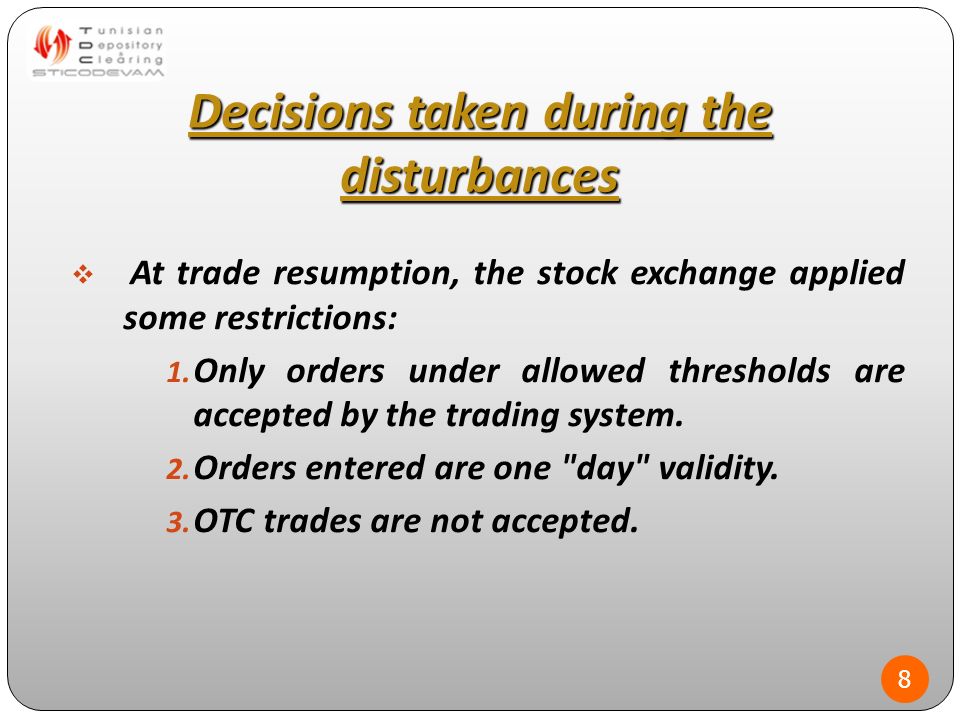 Tunisian
Depository
Clearing
STICODEVAM

Decisions taken during the disturbances

❖ At trade resumption, the stock exchange applied some restrictions:

1. Only orders under allowed thresholds are accepted by the trading system.

2. Orders entered are one "day" validity.

3. OTC trades are not accepted.

8